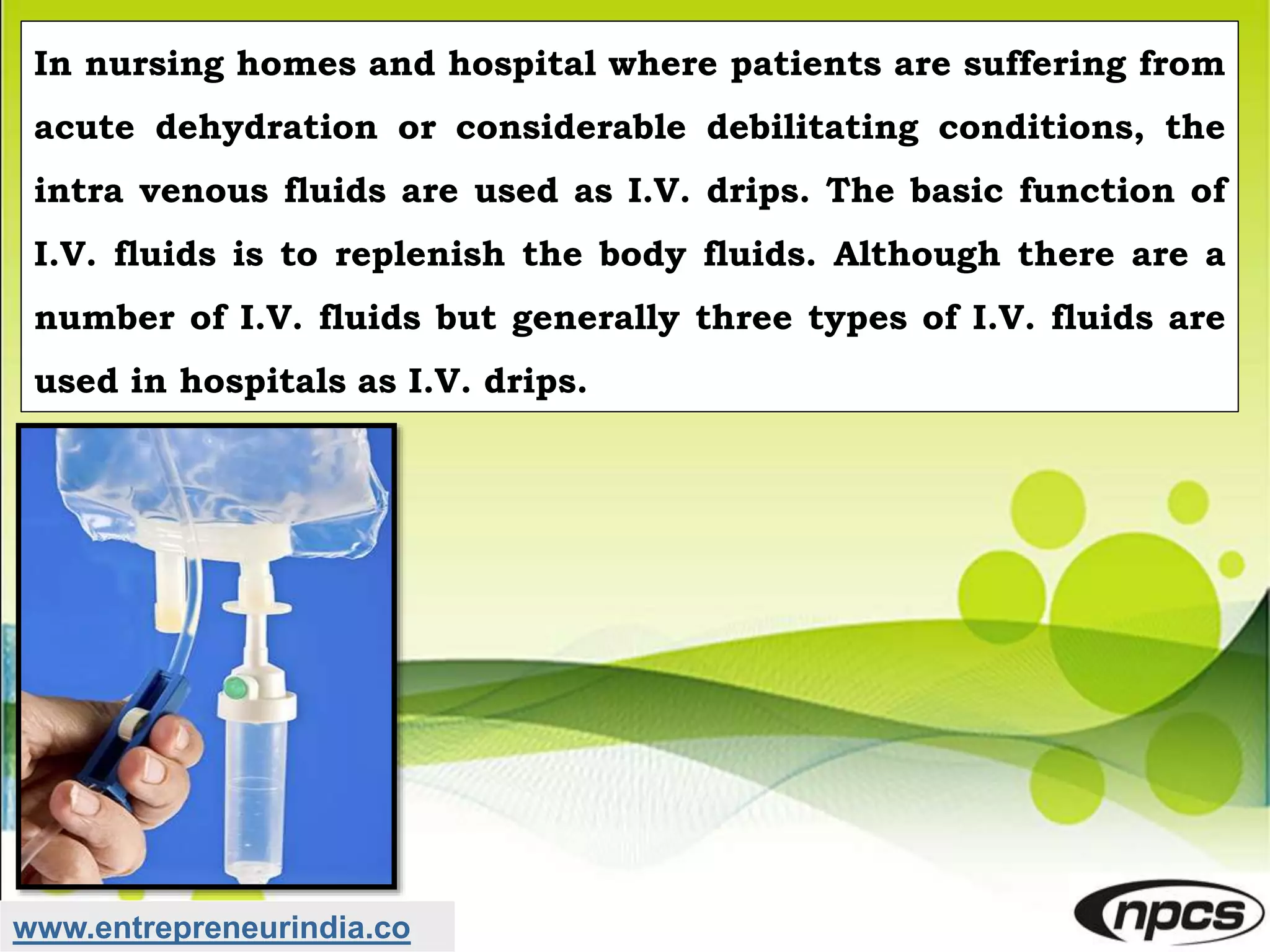 In nursing homes and hospital where patients are suffering from acute dehydration or considerable debilitating conditions, the intra venous fluids are used as I.V. drips. The basic function of I.V. fluids is to replenish the body fluids. Although there are a number of I.V. fluids but generally three types of I.V. fluids are used in hospitals as I.V. drips.

www.entrepreneurindia.co

npcs